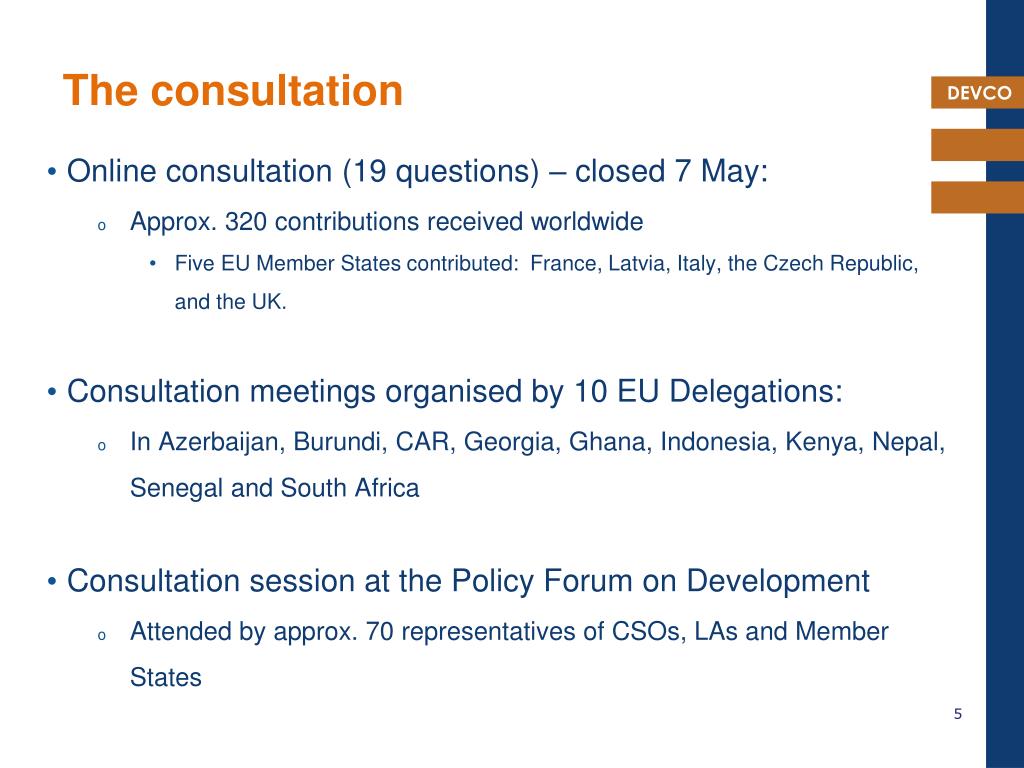 The consultation

DEVCO

• Online consultation (19 questions) – closed 7 May:

o Approx. 320 contributions received worldwide

• Five EU Member States contributed: France, Latvia, Italy, the Czech Republic, and the UK.

• Consultation meetings organised by 10 EU Delegations:

o In Azerbaijan, Burundi, CAR, Georgia, Ghana, Indonesia, Kenya, Nepal, Senegal and South Africa

• Consultation session at the Policy Forum on Development

o Attended by approx. 70 representatives of CSOs, LAs and Member States

5